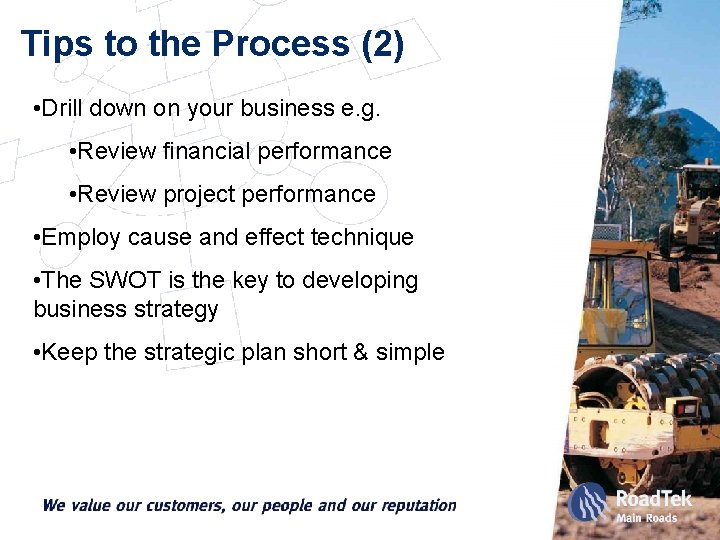 Tips to the Process (2)

•Drill down on your business e.g.

•Review financial performance

•Review project performance

•Employ cause and effect technique

•The SWOT is the key to developing business strategy

•Keep the strategic plan short & simple

We value our customers, our people and our reputation

RoadTek
Main Roads